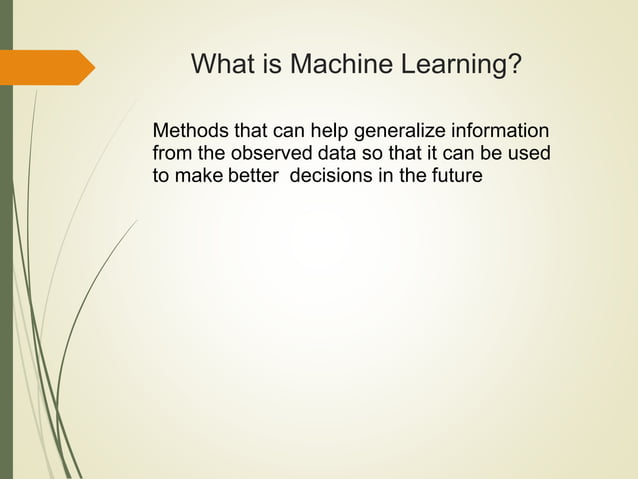 What is Machine Learning?

Methods that can help generalize information from the observed data so that it can be used to make better decisions in the future